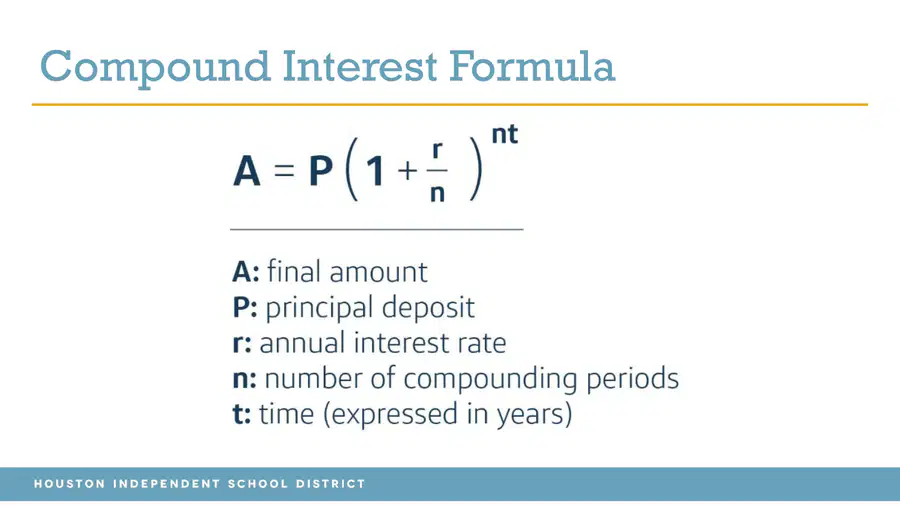 Compound Interest Formula

$A = P\left(1 + \frac{r}{n}\right)^{nt}$

A: final amount
P: principal deposit
r: annual interest rate
n: number of compounding periods
t: time (expressed in years)

HOUSTON INDEPENDENT SCHOOL DISTRICT